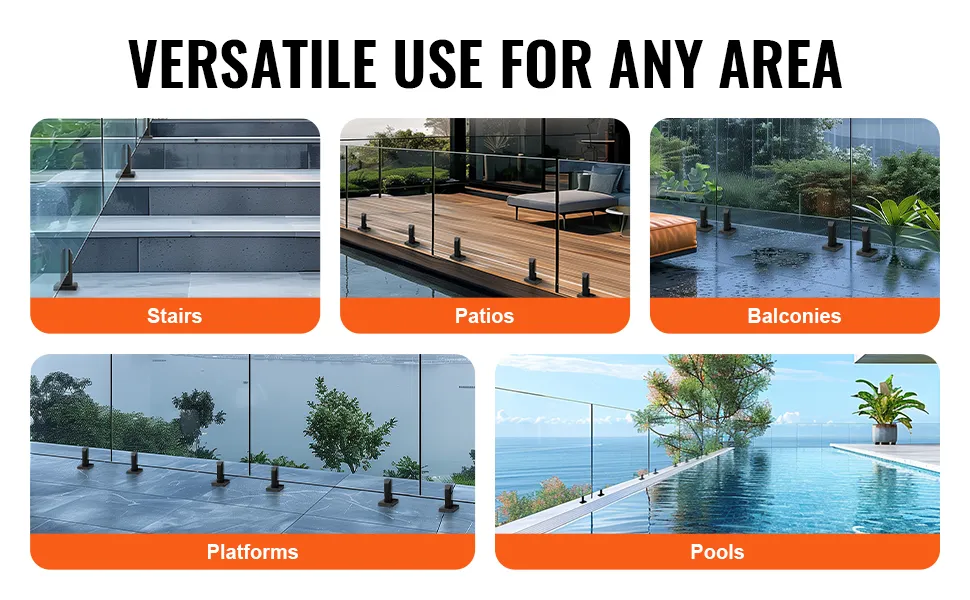 VERSATILE USE FOR ANY AREA

Stairs

Patios

Balconies

Platforms

Pools